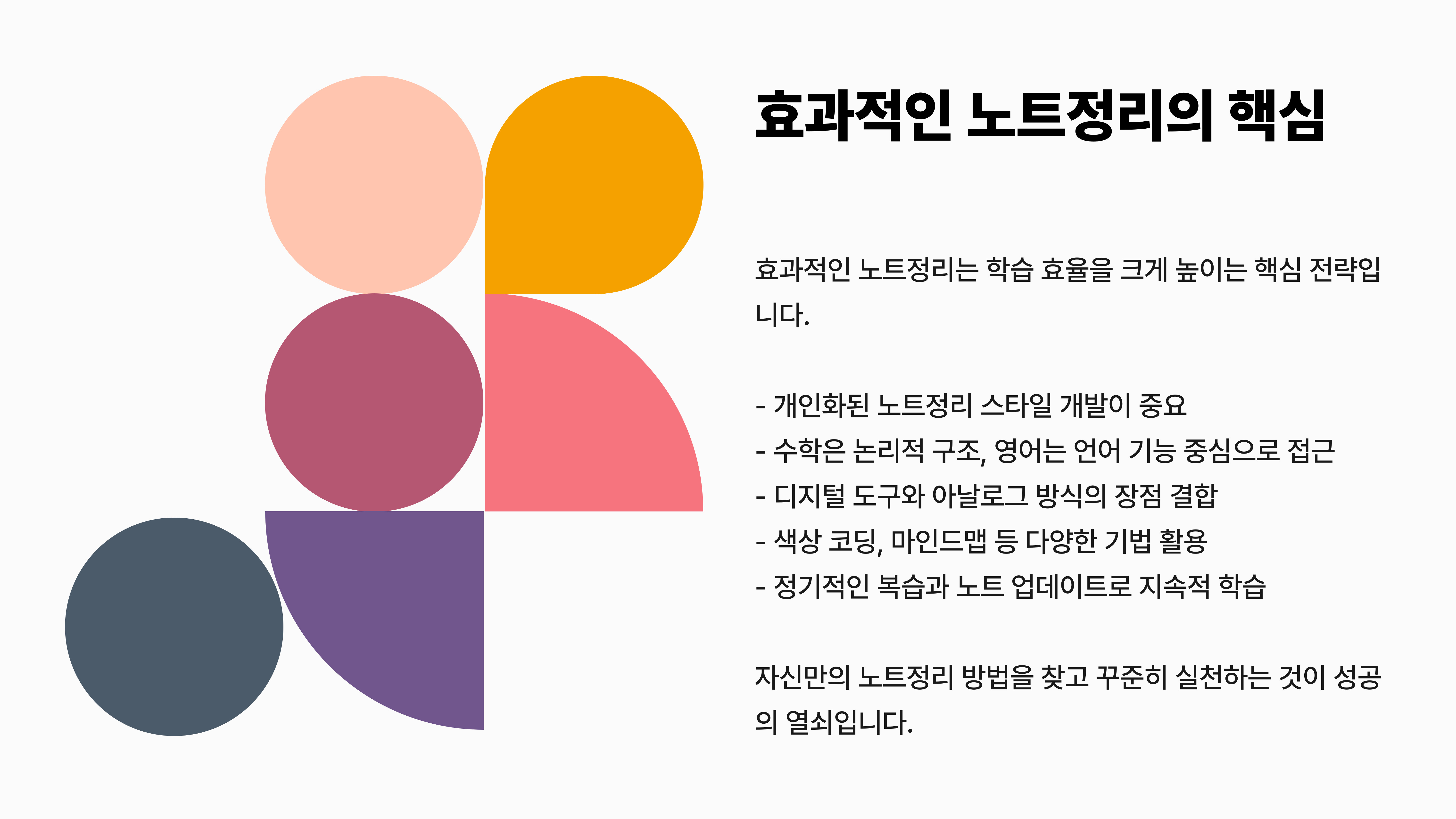 효과적인 노트정리의 핵심

효과적인 노트정리는 학습 효율을 크게 높이는 핵심 전략입니다.

- 개인화된 노트정리 스타일 개발이 중요
- 수학은 논리적 구조, 영어는 언어 기능 중심으로 접근
- 디지털 도구와 아날로그 방식의 장점 결합
- 색상 코딩, 마인드맵 등 다양한 기법 활용
- 정기적인 복습과 노트 업데이트로 지속적 학습

자신만의 노트정리 방법을 찾고 꾸준히 실천하는 것이 성공의 열쇠입니다.